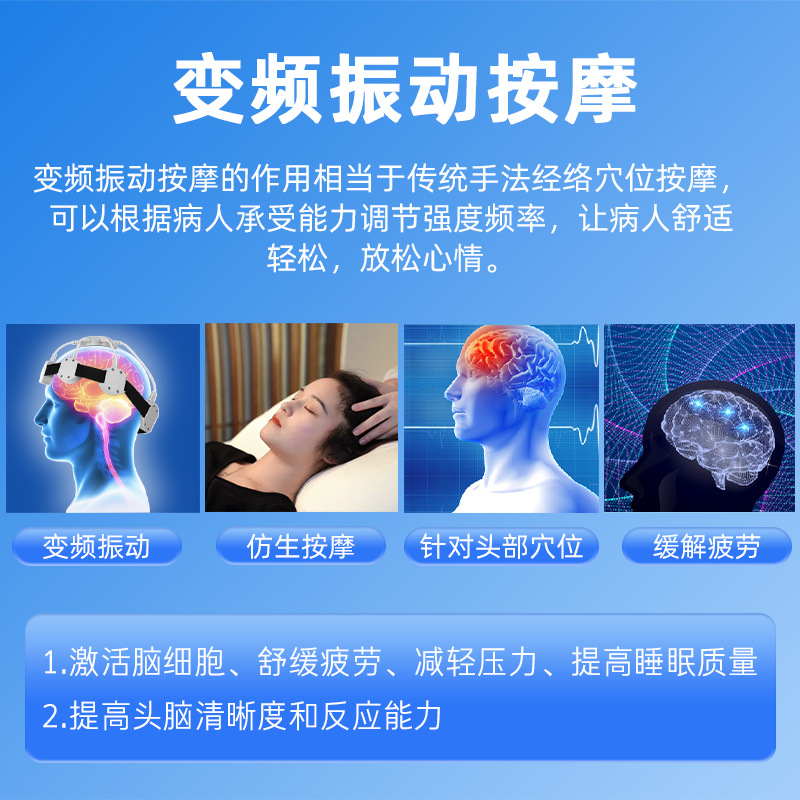 变频振动按摩

变频振动按摩的作用相当于传统手法经络穴位按摩，可以根据病人承受能力调节强度频率，让病人舒适轻松，放松心情。

变频振动

仿生按摩

针对头部穴位

缓解疲劳

1.激活脑细胞、舒缓疲劳、减轻压力、提高睡眠质量

2.提高头脑清晰度和反应能力